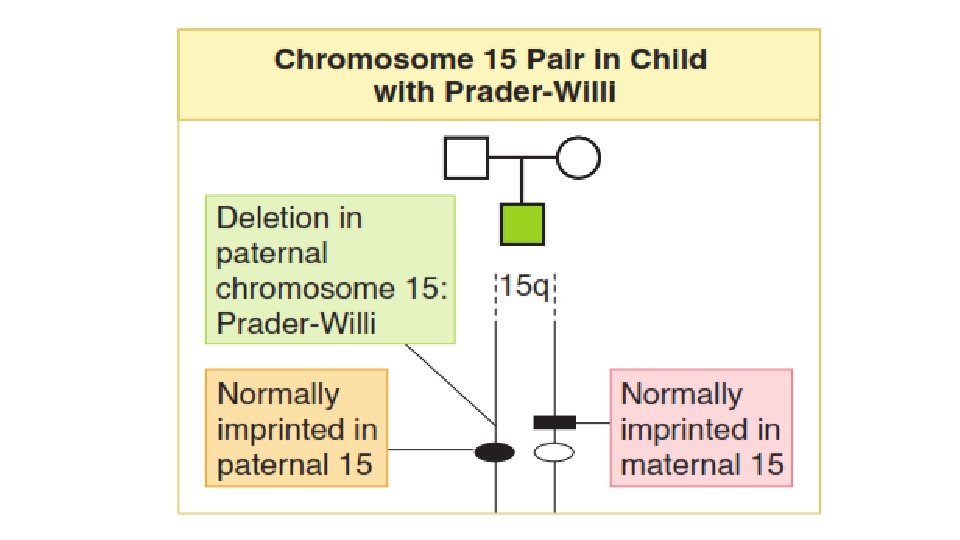 Chromosome 15 Pair in Child with Prader-Willi

Deletion in paternal chromosome 15: Prader-Willi

15q

Normally imprinted in paternal 15

Normally imprinted in maternal 15